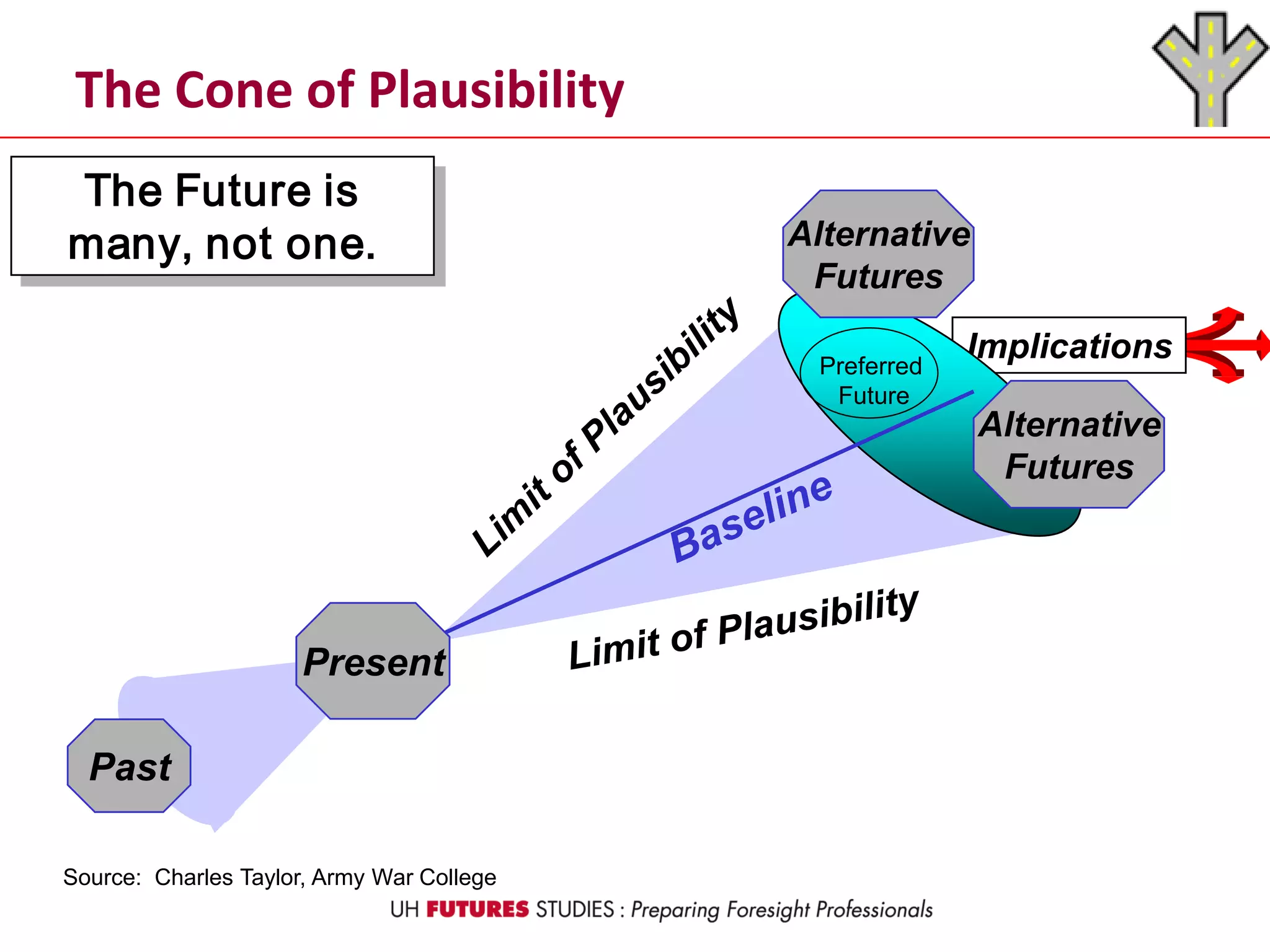 The Cone of Plausibility

The Future is many, not one.

Alternative Futures

Implications

Preferred Future

Alternative Futures

Limit of Plausibility

Baseline

Limit of Plausibility

Present

Past

Source: Charles Taylor, Army War College

UH FUTURES STUDIES : Preparing Foresight Professionals